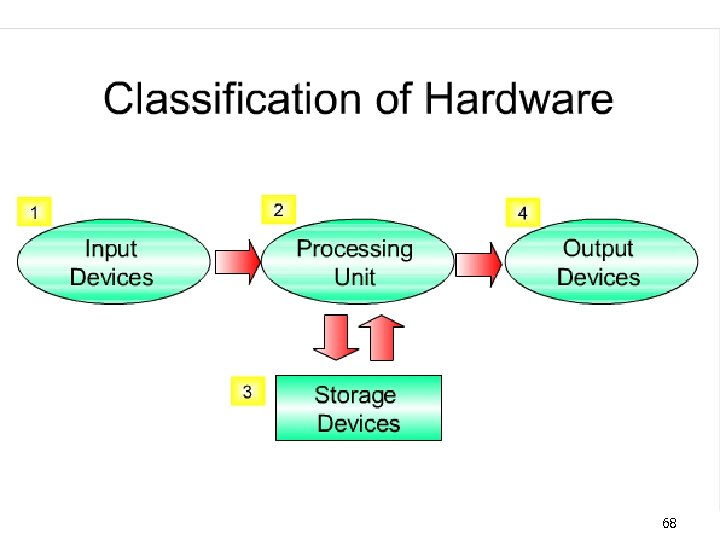 Classification of Hardware

1
Input Devices

2
Processing Unit

4
Output Devices

3
Storage Devices

68